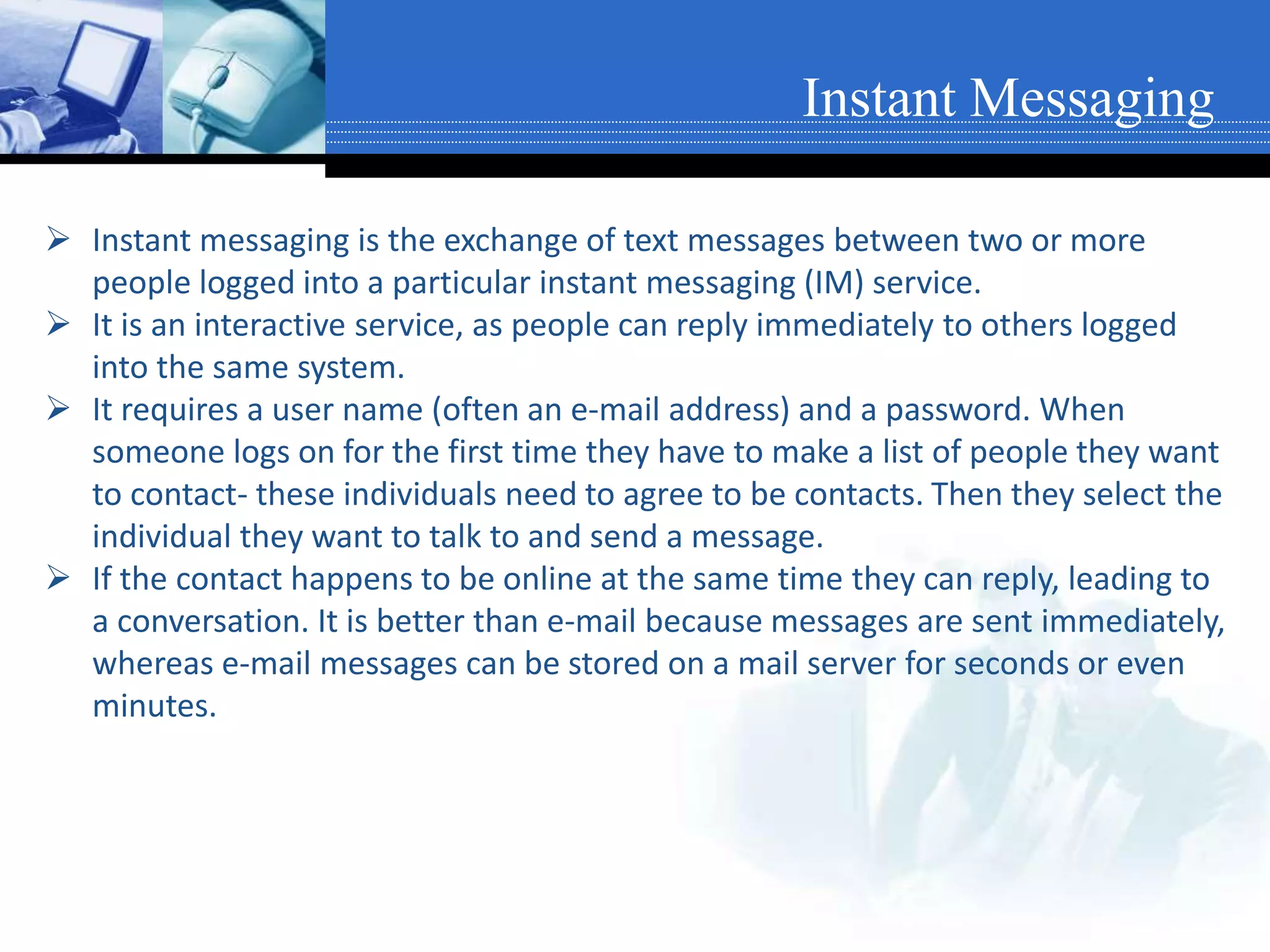 Instant Messaging

➢ Instant messaging is the exchange of text messages between two or more people logged into a particular instant messaging (IM) service.
➢ It is an interactive service, as people can reply immediately to others logged into the same system.
➢ It requires a user name (often an e-mail address) and a password. When someone logs on for the first time they have to make a list of people they want to contact- these individuals need to agree to be contacts. Then they select the individual they want to talk to and send a message.
➢ If the contact happens to be online at the same time they can reply, leading to a conversation. It is better than e-mail because messages are sent immediately, whereas e-mail messages can be stored on a mail server for seconds or even minutes.